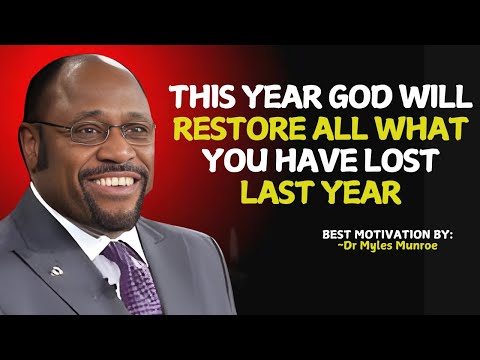 THIS YEAR GOD WILL RESTORE ALL WHAT YOU HAVE LOST LAST YEAR

BEST MOTIVATION BY:
~Dr Myles Munroe